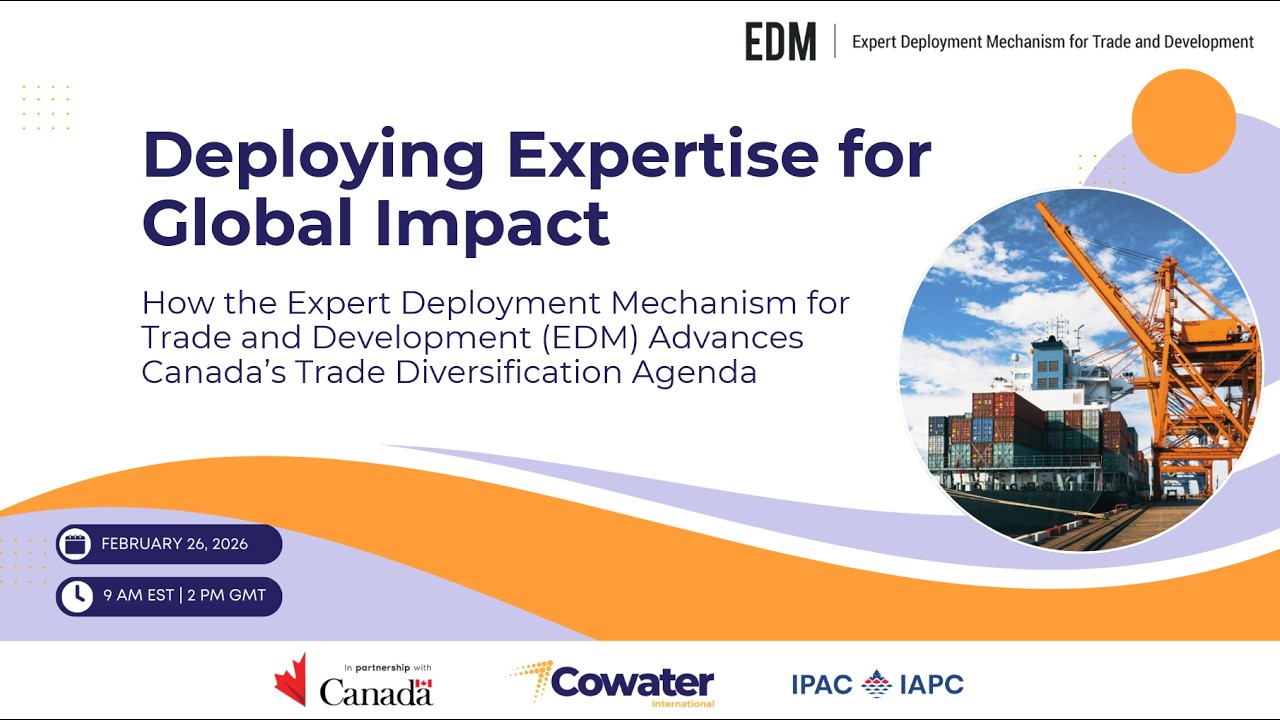 EDM | Expert Deployment Mechanism for Trade and Development

Deploying Expertise for Global Impact

How the Expert Deployment Mechanism for Trade and Development (EDM) Advances Canada's Trade Diversification Agenda

FEBRUARY 26, 2026

9 AM EST | 2 PM GMT

In partnership with Canada

Cowater International

IPAC IAPC